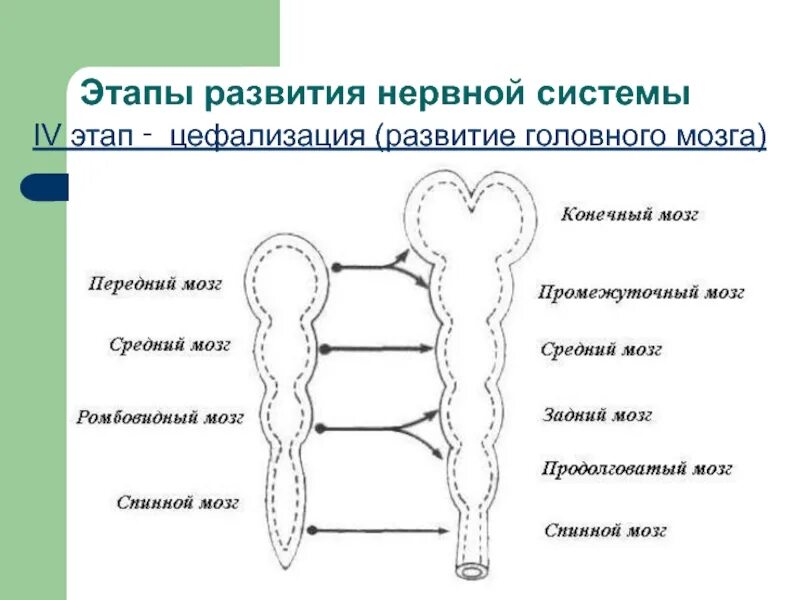 Этапы развития нервной системы
IV этап - цефализация (развитие головного мозга)

Передний мозг
Средний мозг
Ромбовидный мозг
Спинной мозг

Конечный мозг
Промежуточный мозг
Средний мозг
Задний мозг
Продолговатый мозг
Спинной мозг